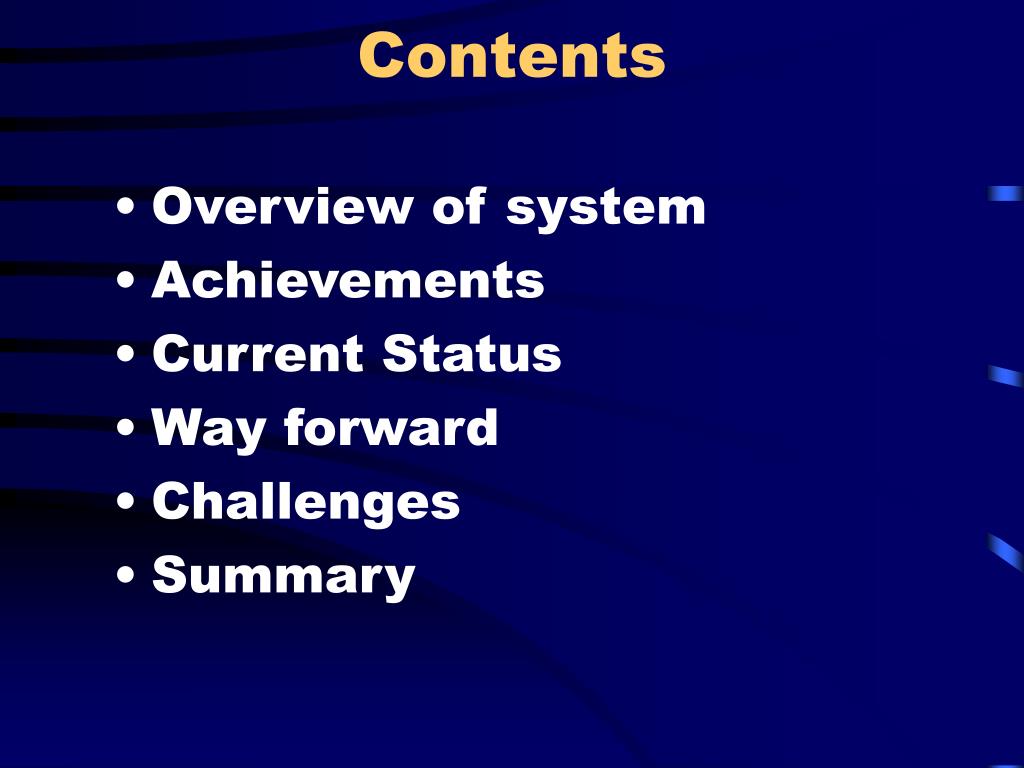 Contents

• Overview of system
• Achievements
• Current Status
• Way forward
• Challenges
• Summary